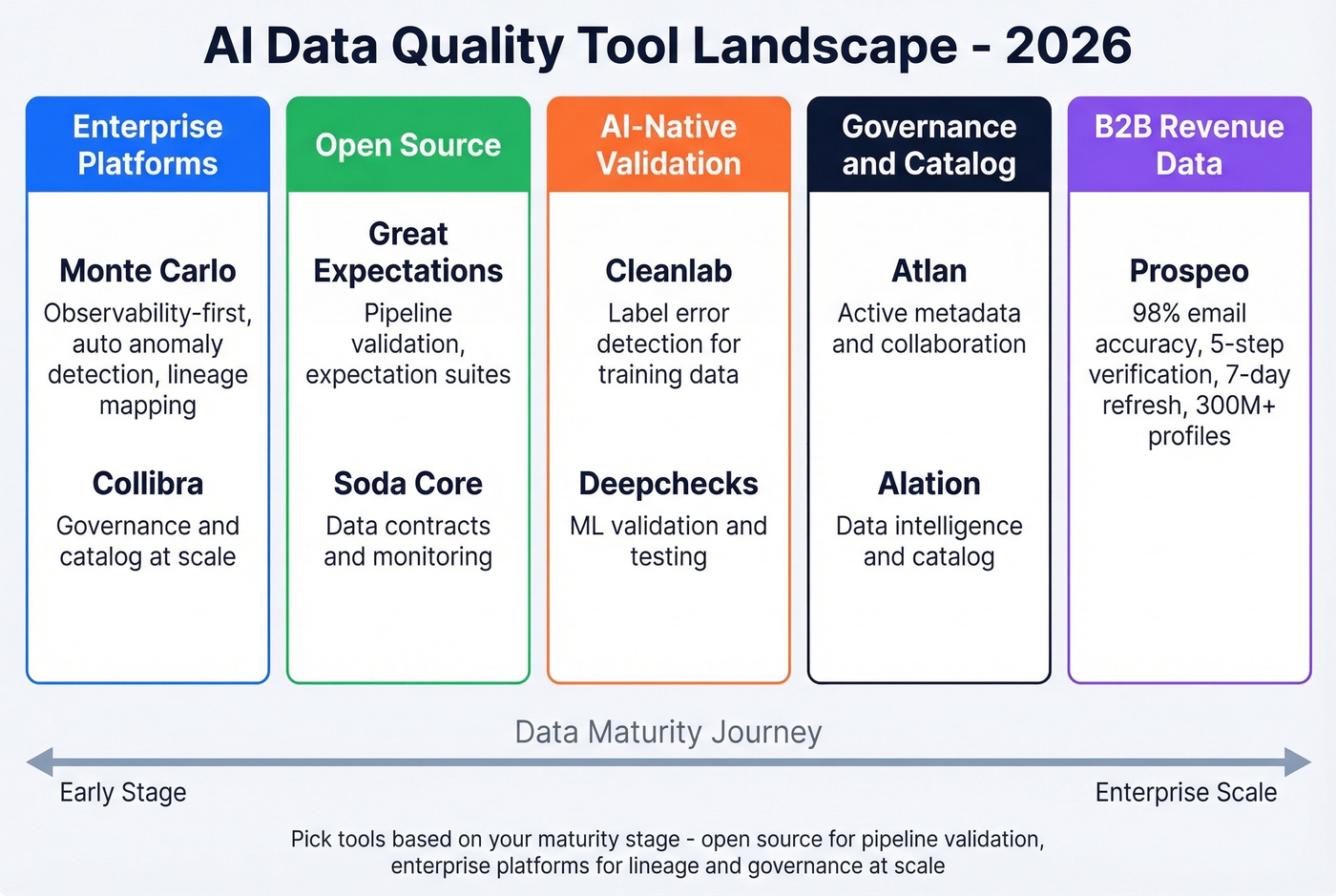 AI Data Quality Tool Landscape - 2026

Enterprise Platforms

Monte Carlo
Observability-first, auto anomaly detection, lineage mapping

Collibra
Governance and catalog at scale

Open Source

Great Expectations
Pipeline validation, expectation suites

Soda Core
Data contracts and monitoring

AI-Native Validation

Cleanlab
Label error detection for training data

Deepchecks
ML validation and testing

Governance and Catalog

Atlan
Active metadata and collaboration

Alation
Data intelligence and catalog

B2B Revenue Data

Prospeo
98% email accuracy, 5-step verification, 7-day refresh, 300M+ profiles

Data Maturity Journey

Early Stage

Enterprise Scale

Pick tools based on your maturity stage - open source for pipeline validation, enterprise platforms for lineage and governance at scale